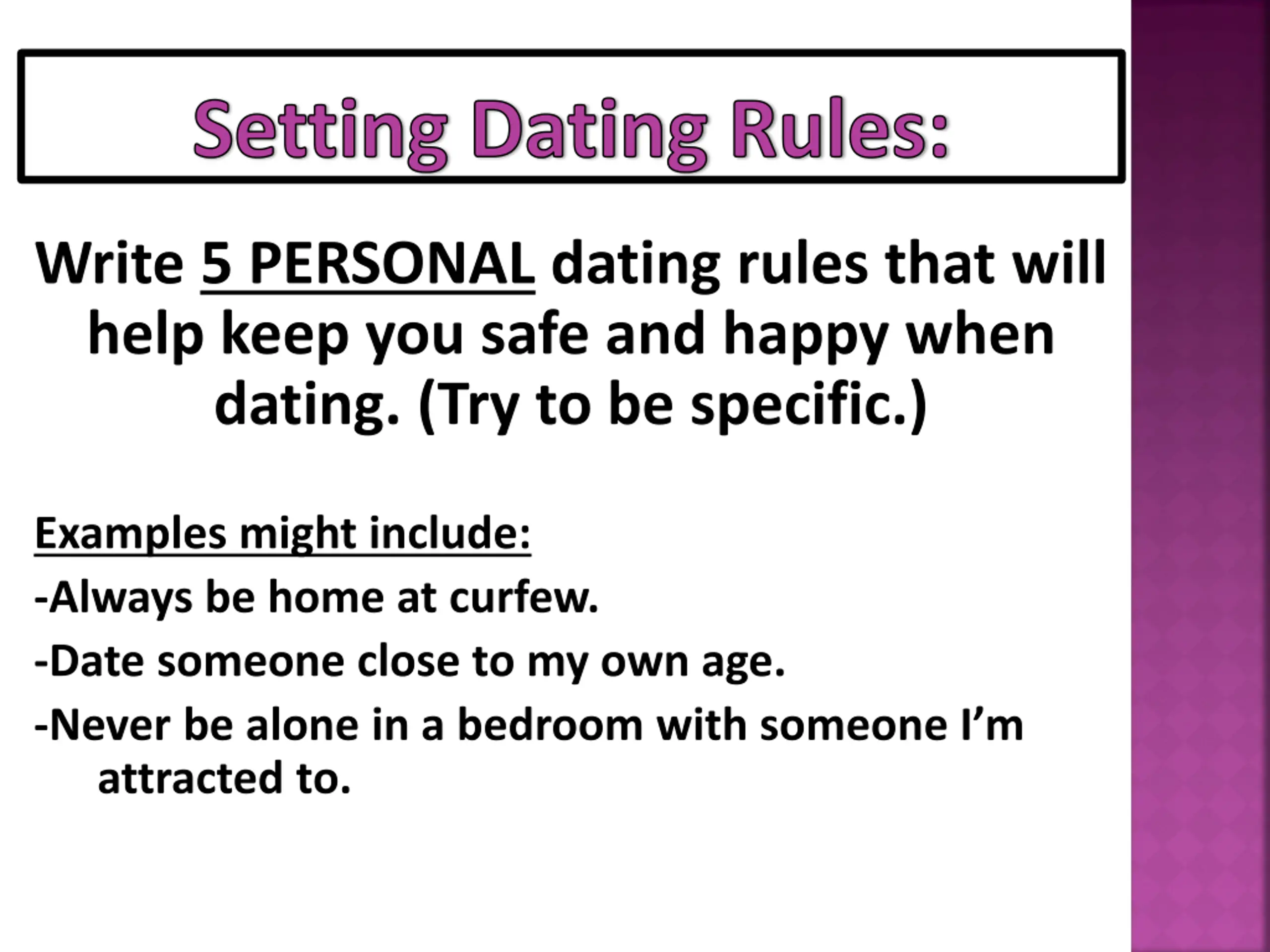 Setting Dating Rules:

Write 5 PERSONAL dating rules that will help keep you safe and happy when dating. (Try to be specific.)

Examples might include:

-Always be home at curfew.

-Date someone close to my own age.

-Never be alone in a bedroom with someone I'm attracted to.